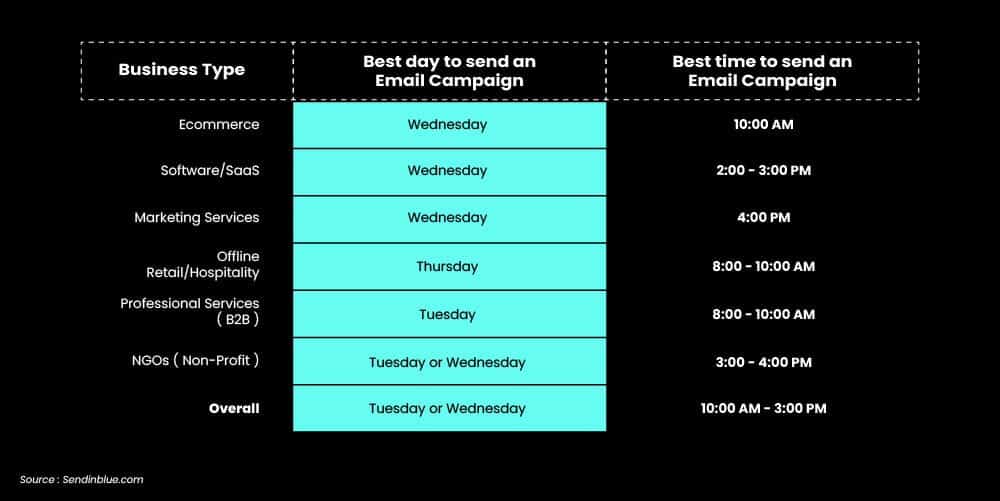 | Business Type | Best day to send an Email Campaign | Best time to send an Email Campaign |
|---|---|---|
| Ecommerce | Wednesday | 10:00 AM |
| Software/SaaS | Wednesday | 2:00 - 3:00 PM |
| Marketing Services | Wednesday | 4:00 PM |
| Offline Retail/Hospitality | Thursday | 8:00 - 10:00 AM |
| Professional Services ( B2B ) | Tuesday | 8:00 - 10:00 AM |
| NGOs ( Non-Profit ) | Tuesday or Wednesday | 3:00 - 4:00 PM |
| Overall | Tuesday or Wednesday | 10:00 AM - 3:00 PM |

Source : Sendinblue.com